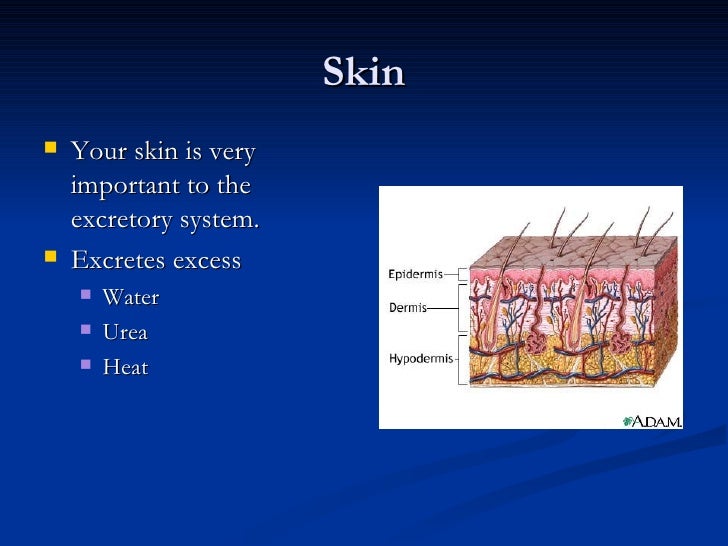 Skin

Your skin is very important to the excretory system.

Excretes excess

Water

Urea

Heat

Epidermis

Dermis

Hypodermis

A.D.A.M.